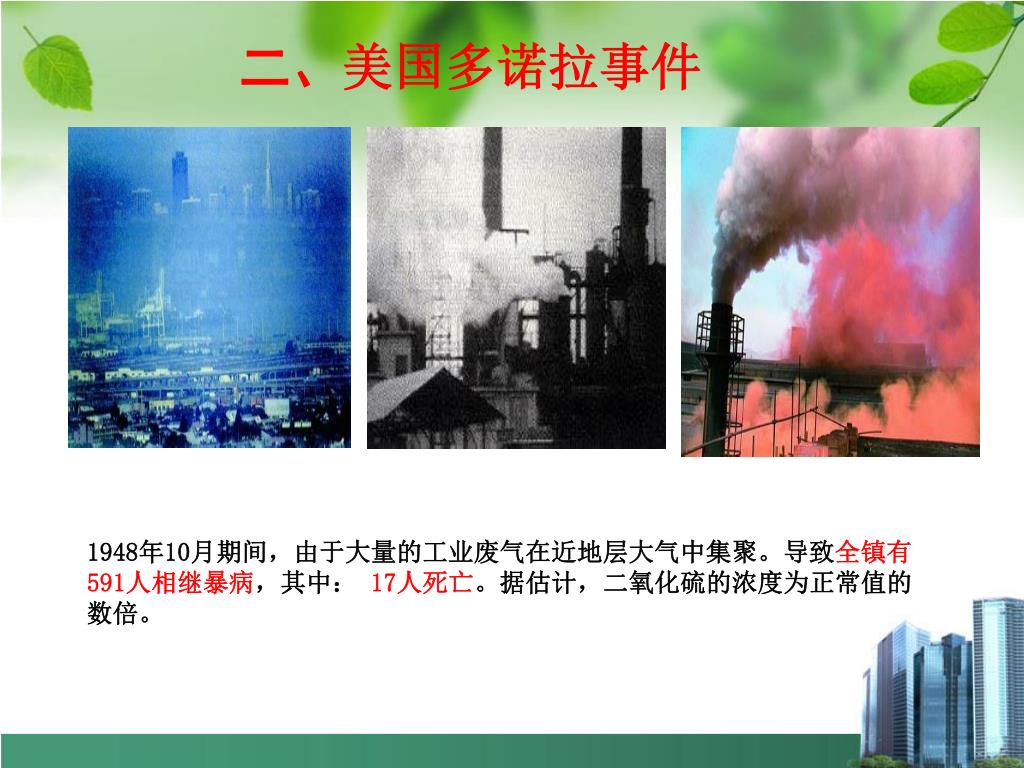 二、美国多诺拉事件

1948年10月期间，由于大量的工业废气在近地层大气中集聚。导致全镇有591人相继暴病，其中： 17人死亡。据估计，二氧化硫的浓度为正常值的数倍。